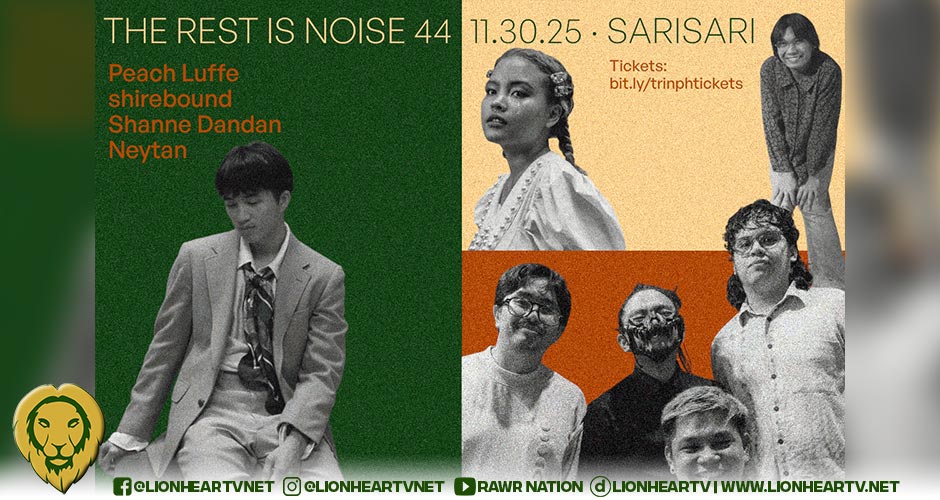 THE REST IS NOISE 44 11.30.25 · SARISARI

Peach Luffe
shirebound
Shanne Dandan
Neytan

Tickets:
bit.ly/trinphtickets

@LIONHEARTVNET @LIONHEARTVNET RAWR NATION LIONHEARTV | WWW.LIONHEARTV.NET